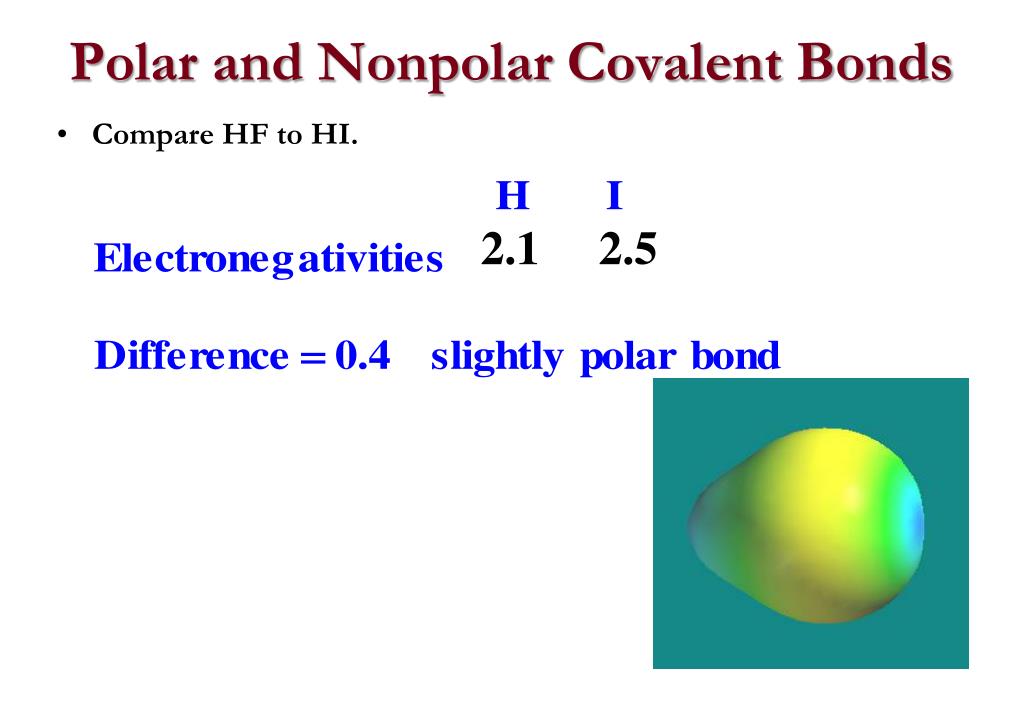 Polar and Nonpolar Covalent Bonds

• Compare HF to HI.

H I

Electronegativities 2.1 2.5

Difference = 0.4 slightly polar bond